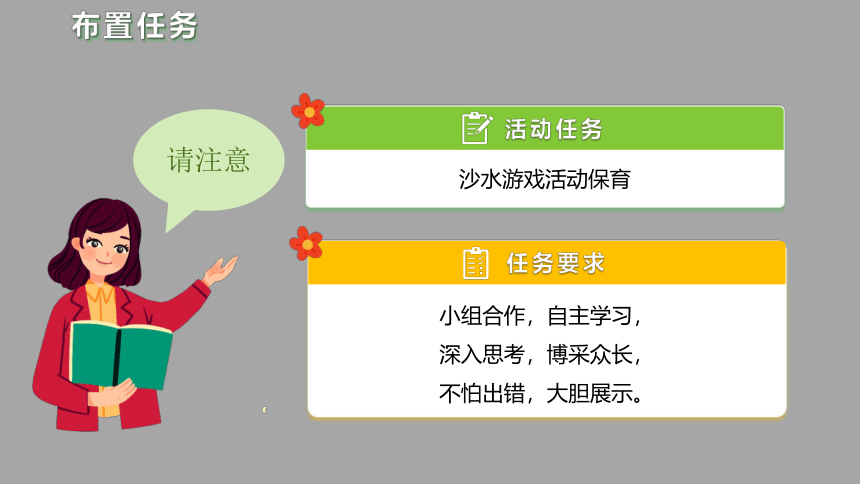 布置任务

请注意

活动任务

沙水游戏活动保育

任务要求

小组合作，自主学习，
深入思考，博采众长，
不怕出错，大胆展示。